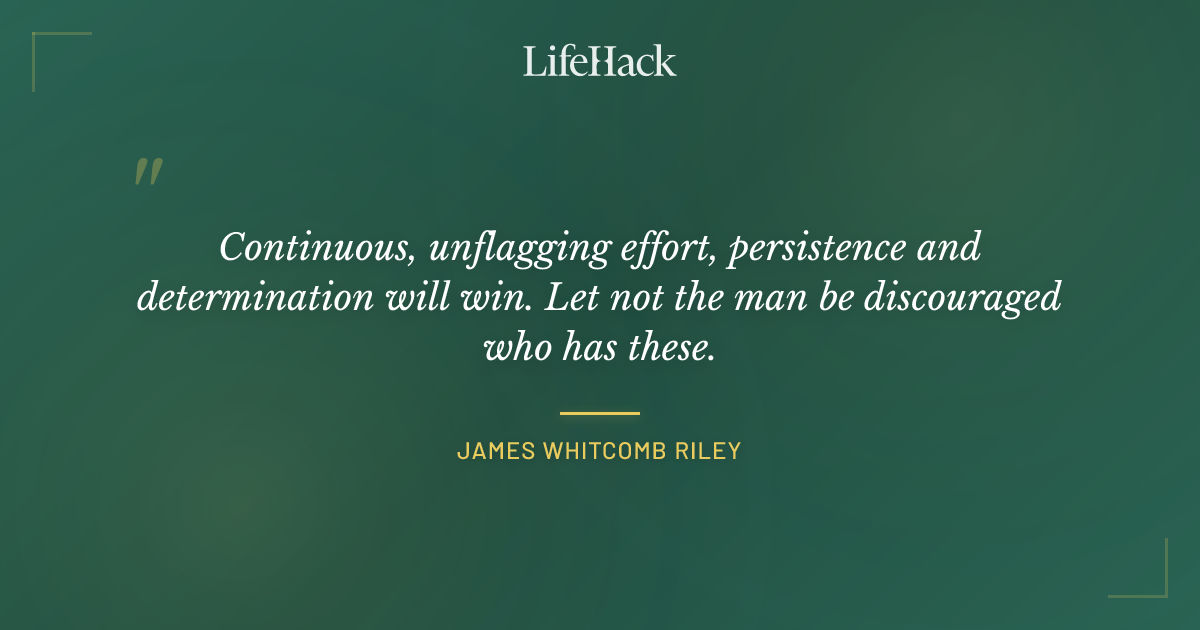 LifeHack

"

Continuous, unflagging effort, persistence and determination will win. Let not the man be discouraged who has these.

JAMES WHITCOMB RILEY